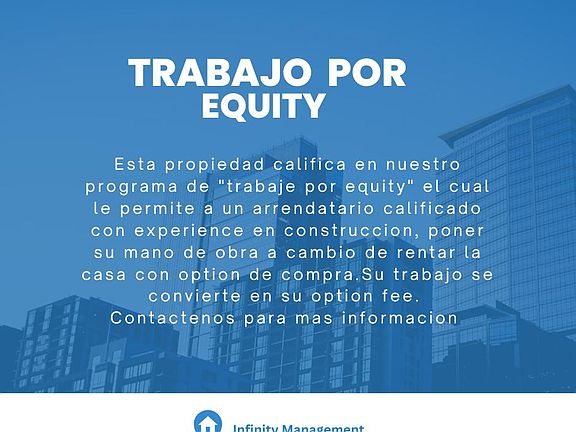 TRABAJO POR EQUITY

Esta propiedad califica en nuestro programa de "trabaje por equity" el cual le permite a un arrendatario calificado con experience en construccion, poner su mano de obra a cambio de rentar la casa con option de compra.Su trabajo se convierte en su option fee.
Contactenos para mas informacion

Infinity Management